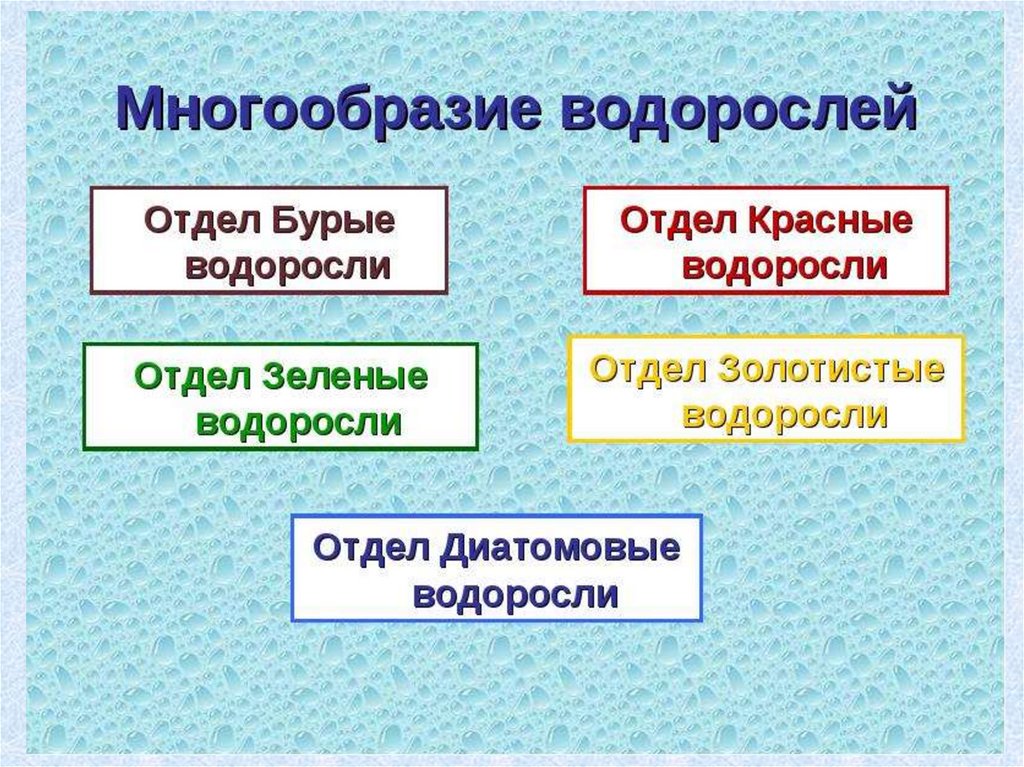 Многообразие водорослей

Отдел Бурые водоросли

Отдел Красные водоросли

Отдел Зеленые водоросли

Отдел Золотистые водоросли

Отдел Диатомовые водоросли